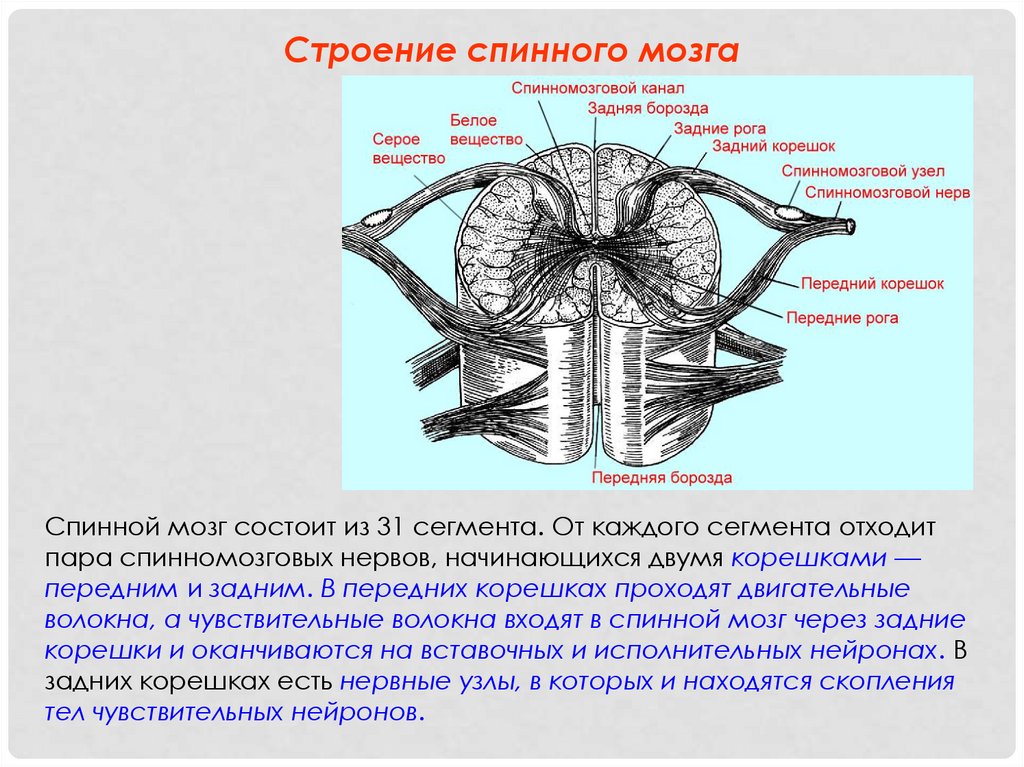 Строение спинного мозга

Спинномозговой канал
Задняя борозда
Белое вещество
Серое вещество
Задние рога
Задний корешок
Спинномозговой узел
Спинномозговой нерв
Передний корешок
Передние рога
Передняя борозда

Спинной мозг состоит из 31 сегмента. От каждого сегмента отходит пара спинномозговых нервов, начинающихся двумя корешками — передним и задним. В передних корешках проходят двигательные волокна, а чувствительные волокна входят в спинной мозг через задние корешки и оканчиваются на вставочных и исполнительных нейронах. В задних корешках есть нервные узлы, в которых и находятся скопления тел чувствительных нейронов.